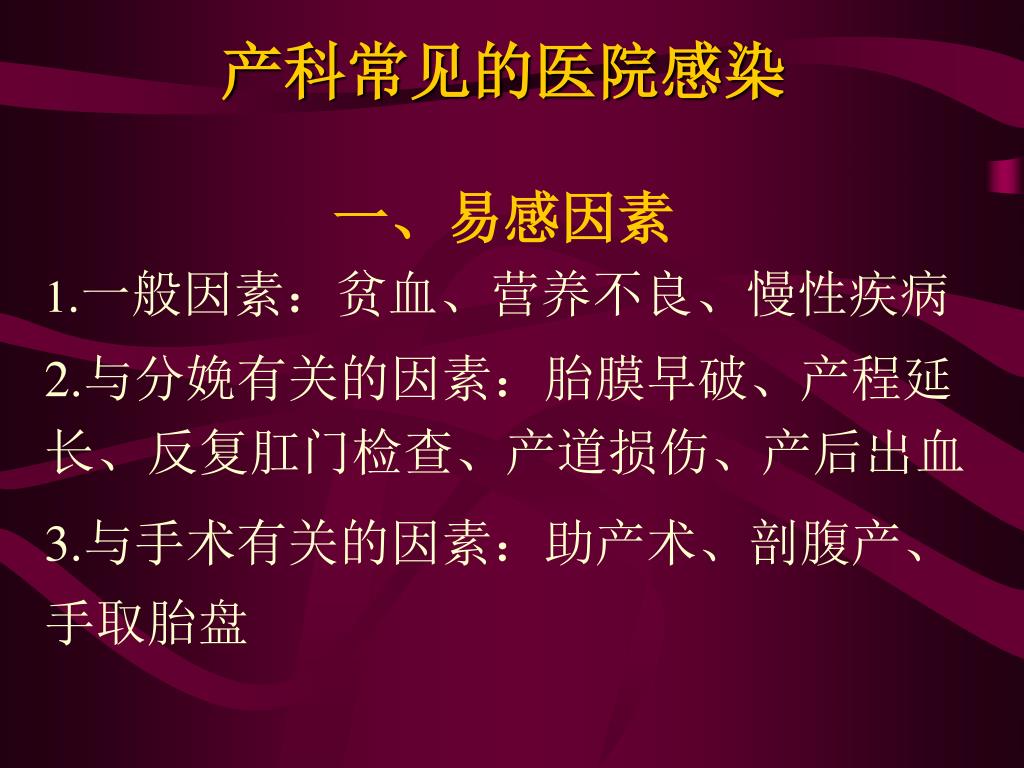 产科常见的医院感染

一、易感因素

1.一般因素：贫血、营养不良、慢性疾病

2.与分娩有关的因素：胎膜早破、产程延长、反复肛门检查、产道损伤、产后出血

3.与手术有关的因素：助产术、剖腹产、手取胎盘